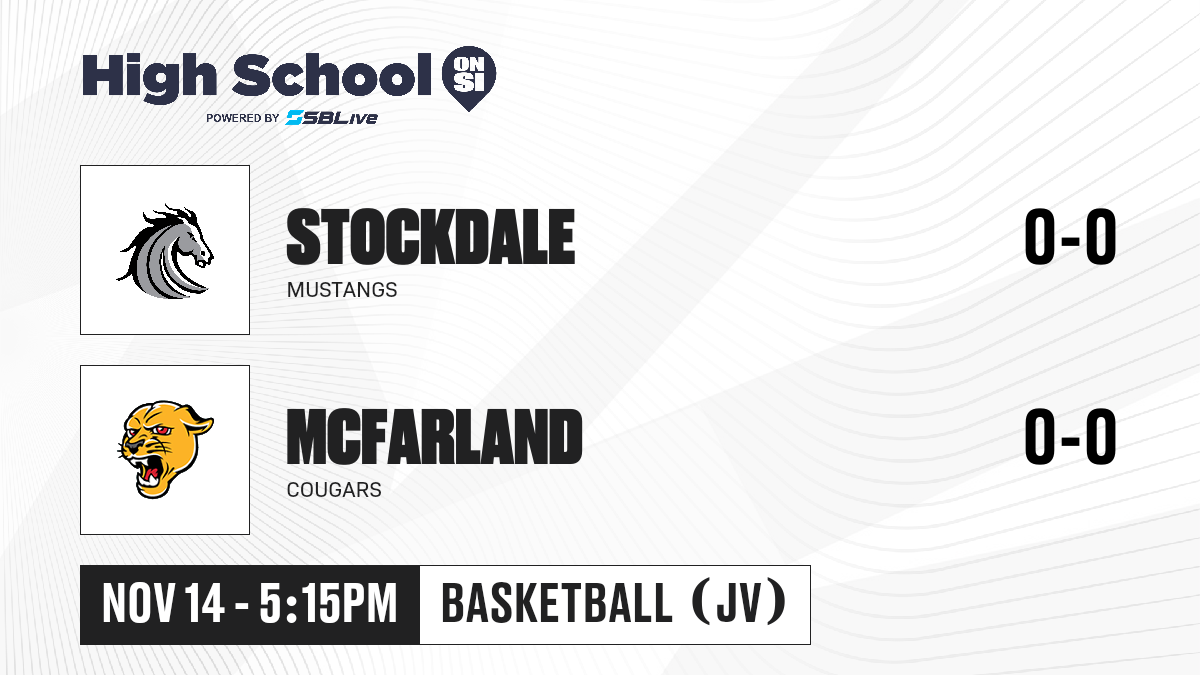 High School ON SI
POWERED BY SBLive

STOCKDALE
MUSTANGS

0-0

MCFARLAND
COUGARS

0-0

NOV 14 - 5:15PM
BASKETBALL (JV)